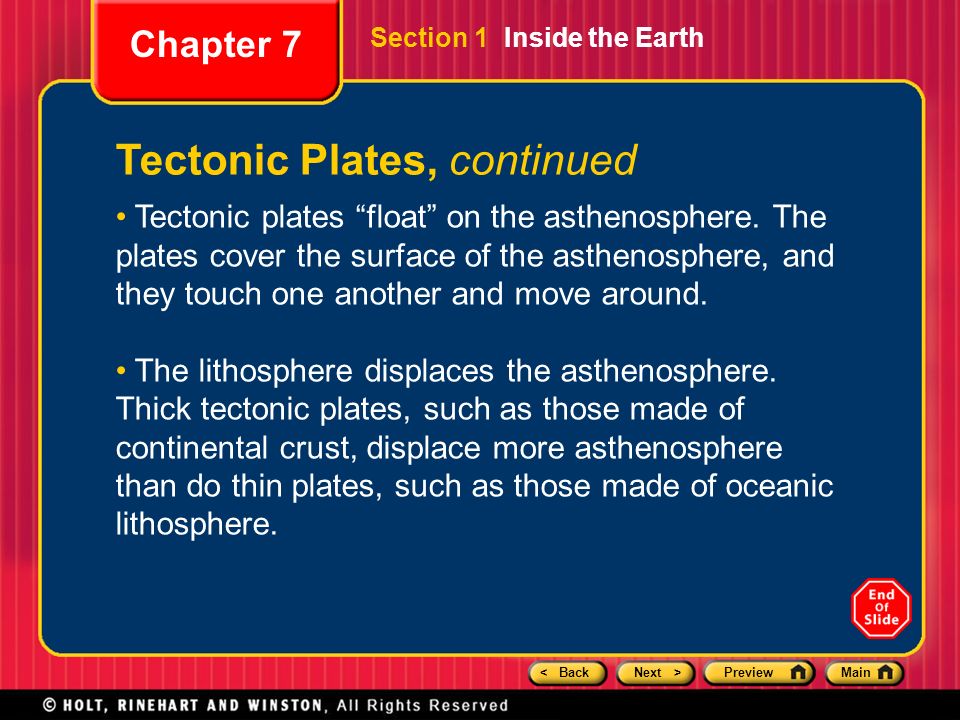 Chapter 7

Section 1 Inside the Earth

Tectonic Plates, continued

• Tectonic plates “float” on the asthenosphere. The plates cover the surface of the asthenosphere, and they touch one another and move around.

• The lithosphere displaces the asthenosphere. Thick tectonic plates, such as those made of continental crust, displace more asthenosphere than do thin plates, such as those made of oceanic lithosphere.

End Of Slide

< Back  Next >  Preview  Main

© HOLT, RINEHART AND WINSTON, All Rights Reserved